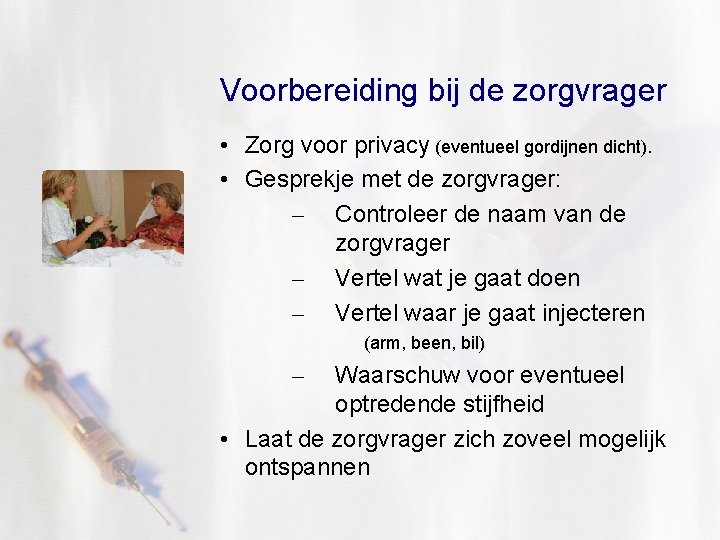 Voorbereiding bij de zorgvrager

• Zorg voor privacy (eventueel gordijnen dicht).
• Gesprekje met de zorgvrager:
– Controleer de naam van de zorgvrager
– Vertel wat je gaat doen
– Vertel waar je gaat injecteren (arm, been, bil)
– Waarschuw voor eventueel optredende stijfheid
• Laat de zorgvrager zich zoveel mogelijk ontspannen